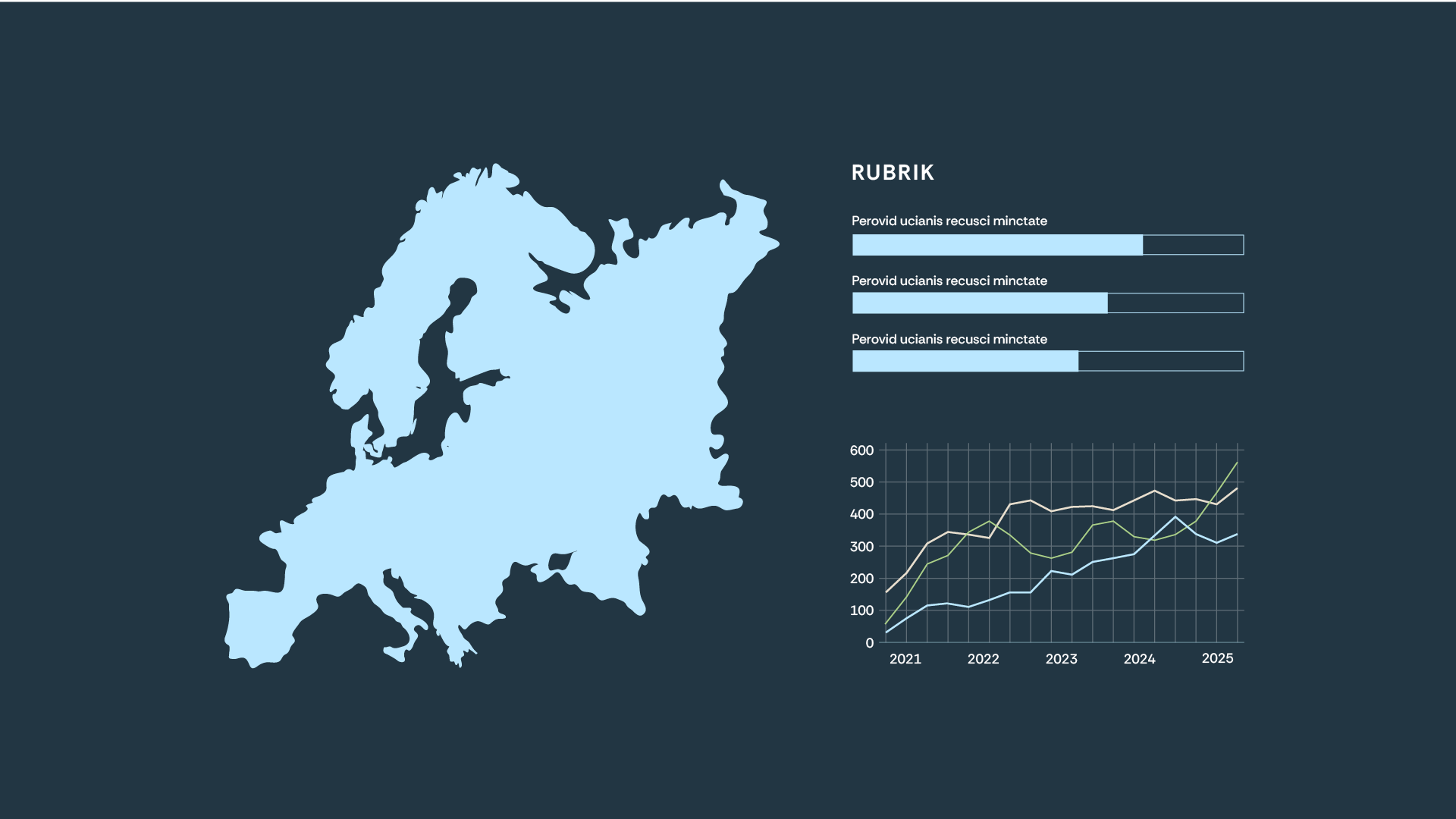 RUBRIK

Perovid ucianis recusci minctate

Perovid ucianis recusci minctate

Perovid ucianis recusci minctate

600
500
400
300
200
100
0
2021
2022
2023
2024
2025